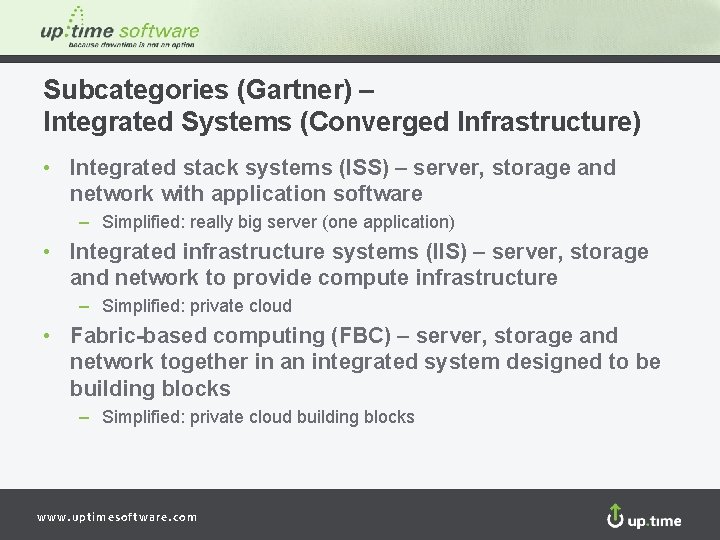 up:time software
because downtime is not an option

Subcategories (Gartner) – Integrated Systems (Converged Infrastructure)

• Integrated stack systems (ISS) – server, storage and network with application software
– Simplified: really big server (one application)
• Integrated infrastructure systems (IIS) – server, storage and network to provide compute infrastructure
– Simplified: private cloud
• Fabric-based computing (FBC) – server, storage and network together in an integrated system designed to be building blocks
– Simplified: private cloud building blocks

www.uptimesoftware.com

up.time